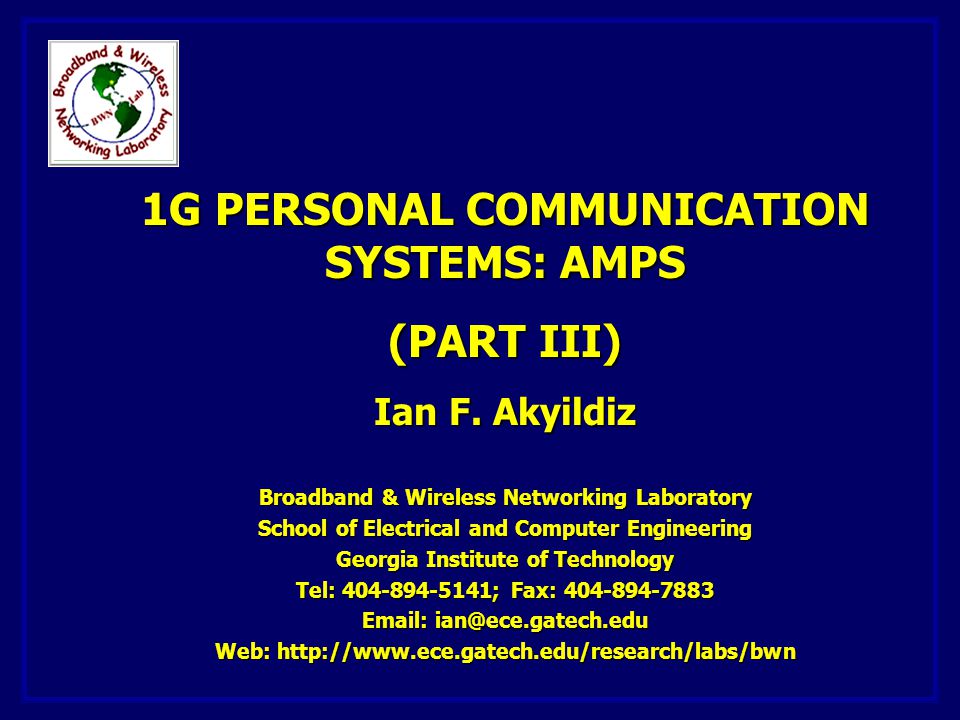 Broadband & Wireless Networking Laboratory
BWN Lab

1G PERSONAL COMMUNICATION SYSTEMS: AMPS

(PART III)

Ian F. Akyildiz

Broadband & Wireless Networking Laboratory
School of Electrical and Computer Engineering
Georgia Institute of Technology
Tel: 404-894-5141; Fax: 404-894-7883
Email: ian@ece.gatech.edu
Web: http://www.ece.gatech.edu/research/labs/bwn